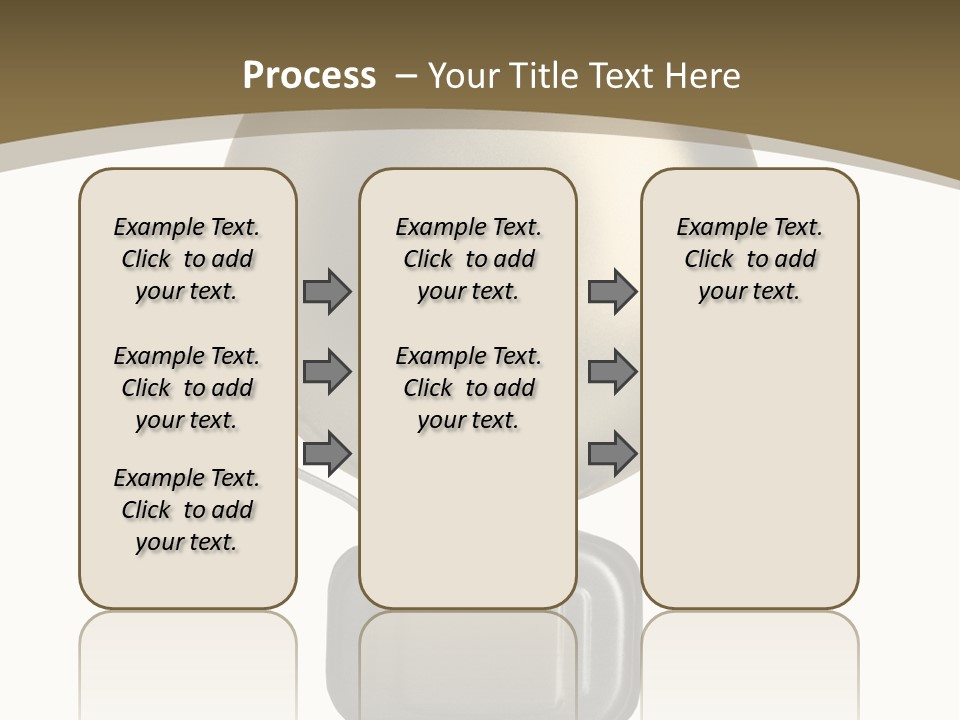 Process – Your Title Text Here

Example Text. Click to add your text.

Example Text. Click to add your text.

Example Text. Click to add your text.

Example Text. Click to add your text.

Example Text. Click to add your text.

Example Text. Click to add your text.